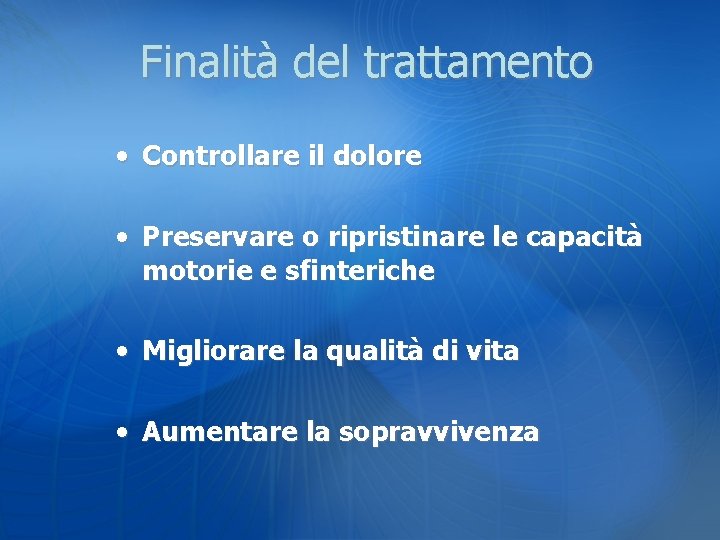 Finalità del trattamento

• Controllare il dolore

• Preservare o ripristinare le capacità motorie e sfinteriche

• Migliorare la qualità di vita

• Aumentare la sopravvivenza